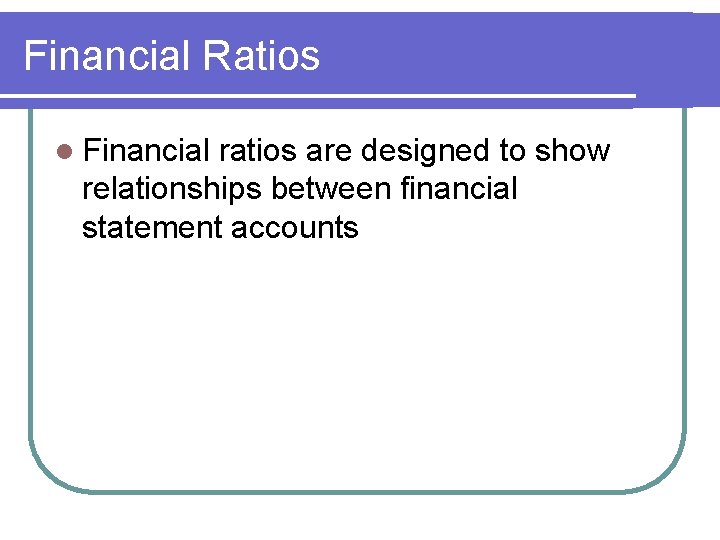 Financial Ratios

- Financial ratios are designed to show relationships between financial statement accounts